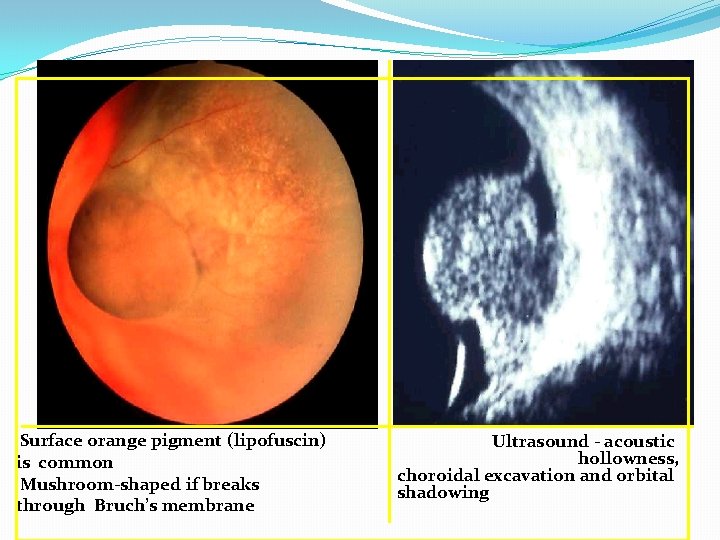 Surface orange pigment (lipofuscin) is common
Mushroom-shaped if breaks through Bruch's membrane

Ultrasound - acoustic hollowness, choroidal excavation and orbital shadowing